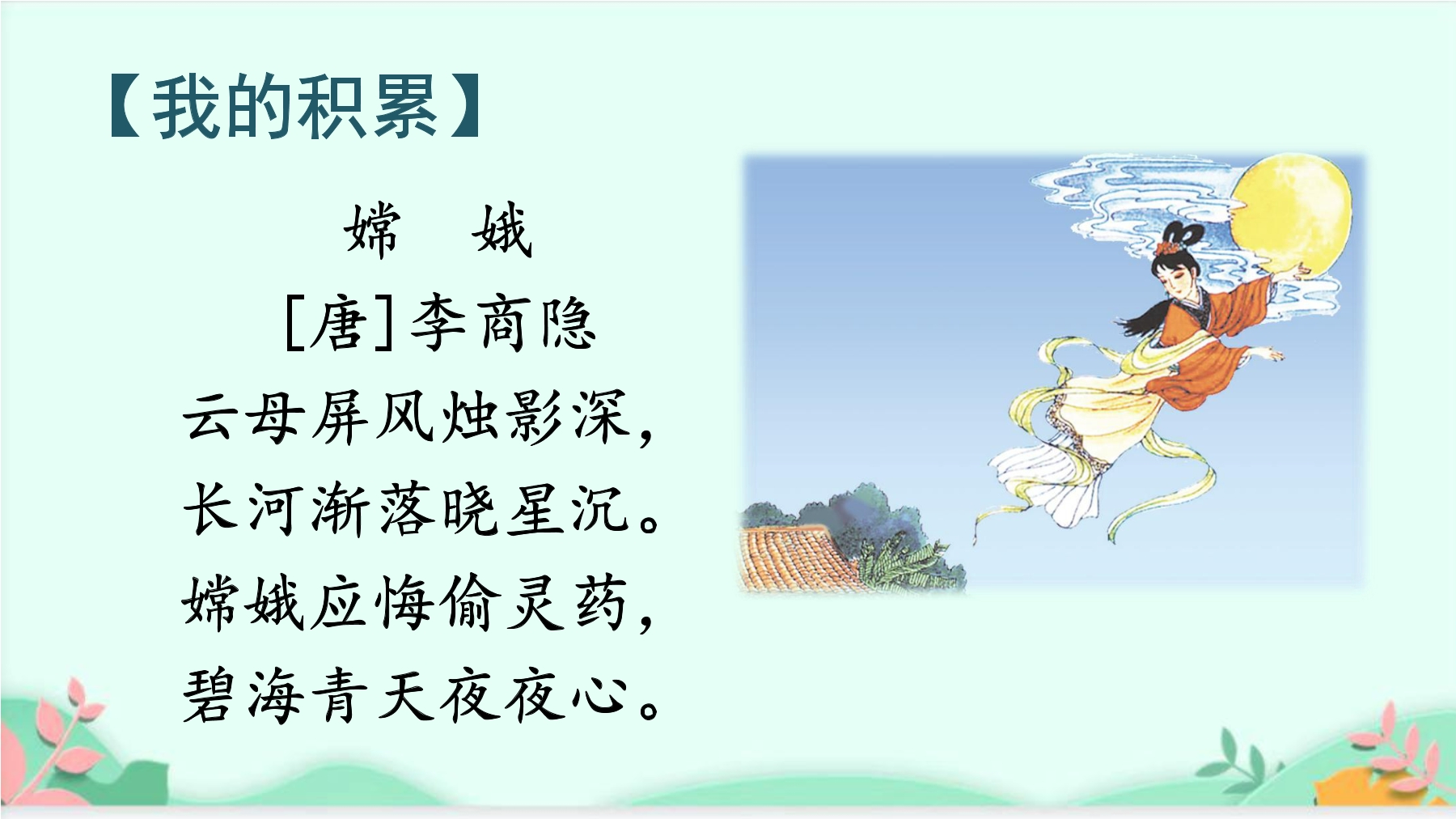 【我的积累】

嫦　娥

［唐］李商隐

云母屏风烛影深，
长河渐落晓星沉。
嫦娥应悔偷灵药，
碧海青天夜夜心。